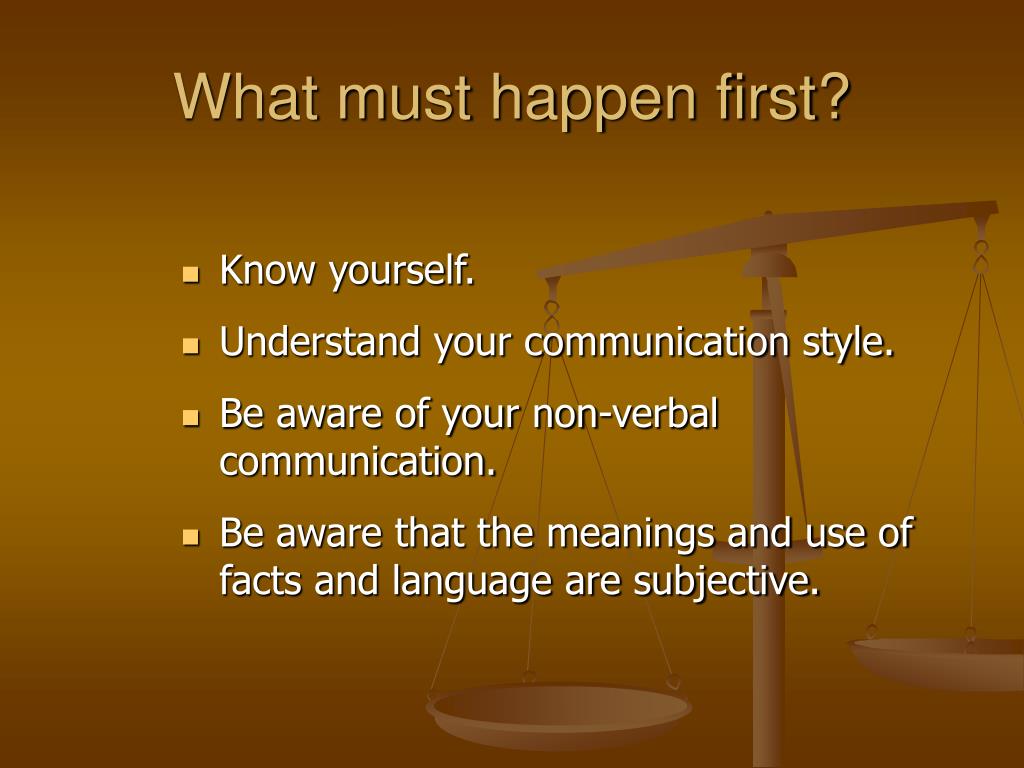 What must happen first?

- Know yourself.
- Understand your communication style.
- Be aware of your non-verbal communication.
- Be aware that the meanings and use of facts and language are subjective.